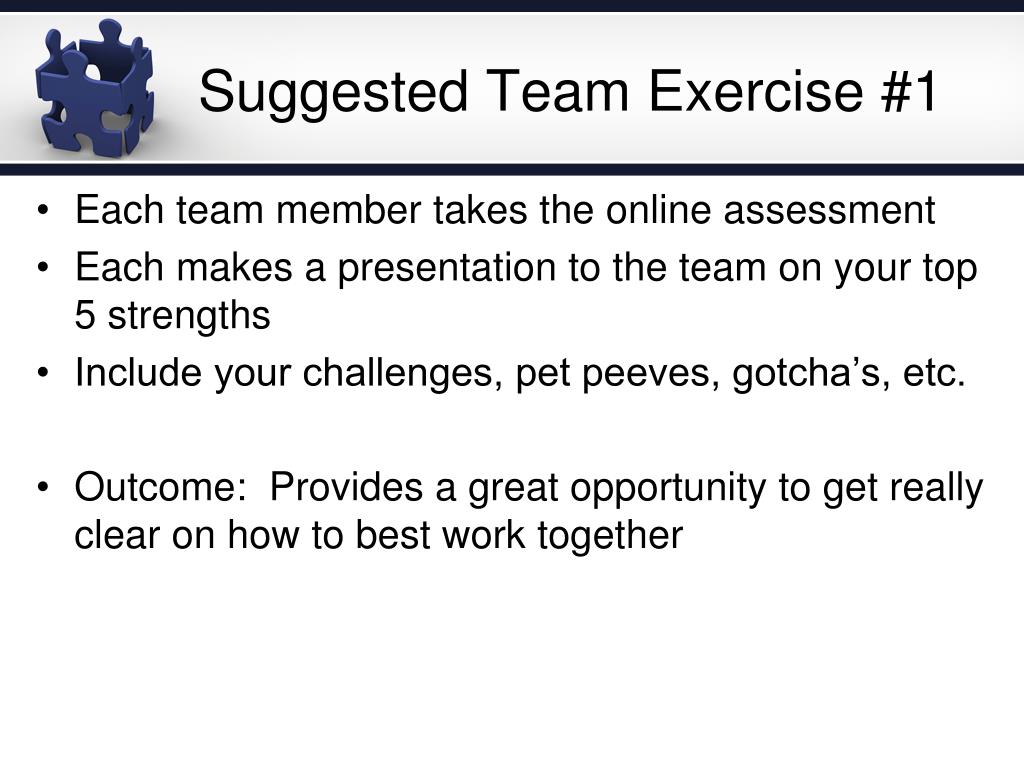 Suggested Team Exercise #1

• Each team member takes the online assessment
• Each makes a presentation to the team on your top 5 strengths
• Include your challenges, pet peeves, gotcha’s, etc.

• Outcome: Provides a great opportunity to get really clear on how to best work together